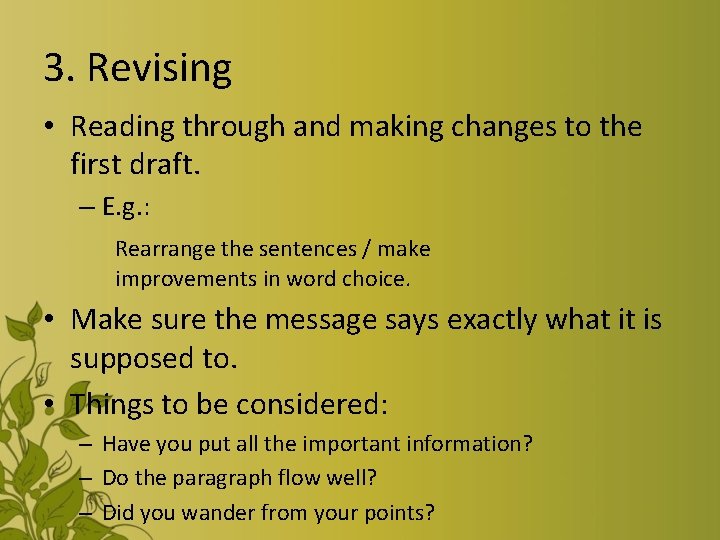 3. Revising

• Reading through and making changes to the first draft.

– E.g.:

Rearrange the sentences / make improvements in word choice.

• Make sure the message says exactly what it is supposed to.

• Things to be considered:

– Have you put all the important information?

– Do the paragraph flow well?

– Did you wander from your points?